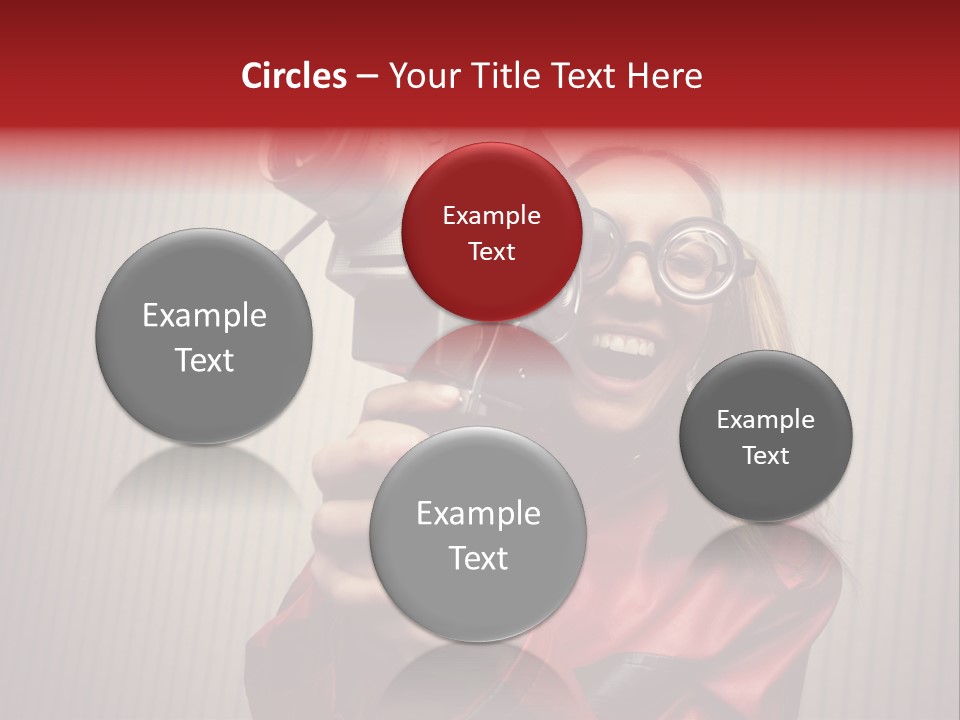 Circles – Your Title Text Here

Example Text

Example Text

Example Text

Example Text